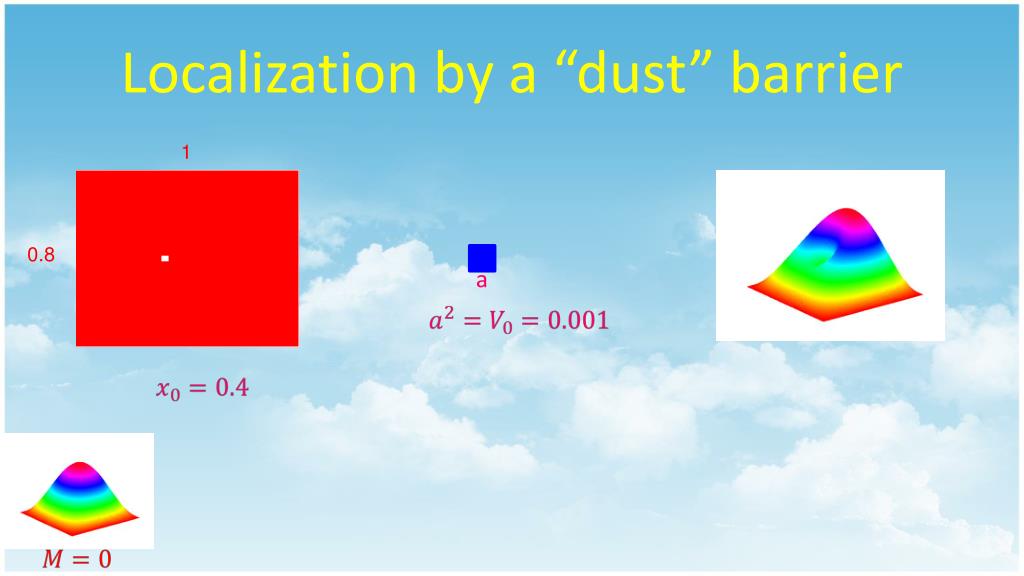 Localization by a “dust” barrier

1

0.8

a

$a^2 = V_0 = 0.001$

$x_0 = 0.4$

$M = 0$